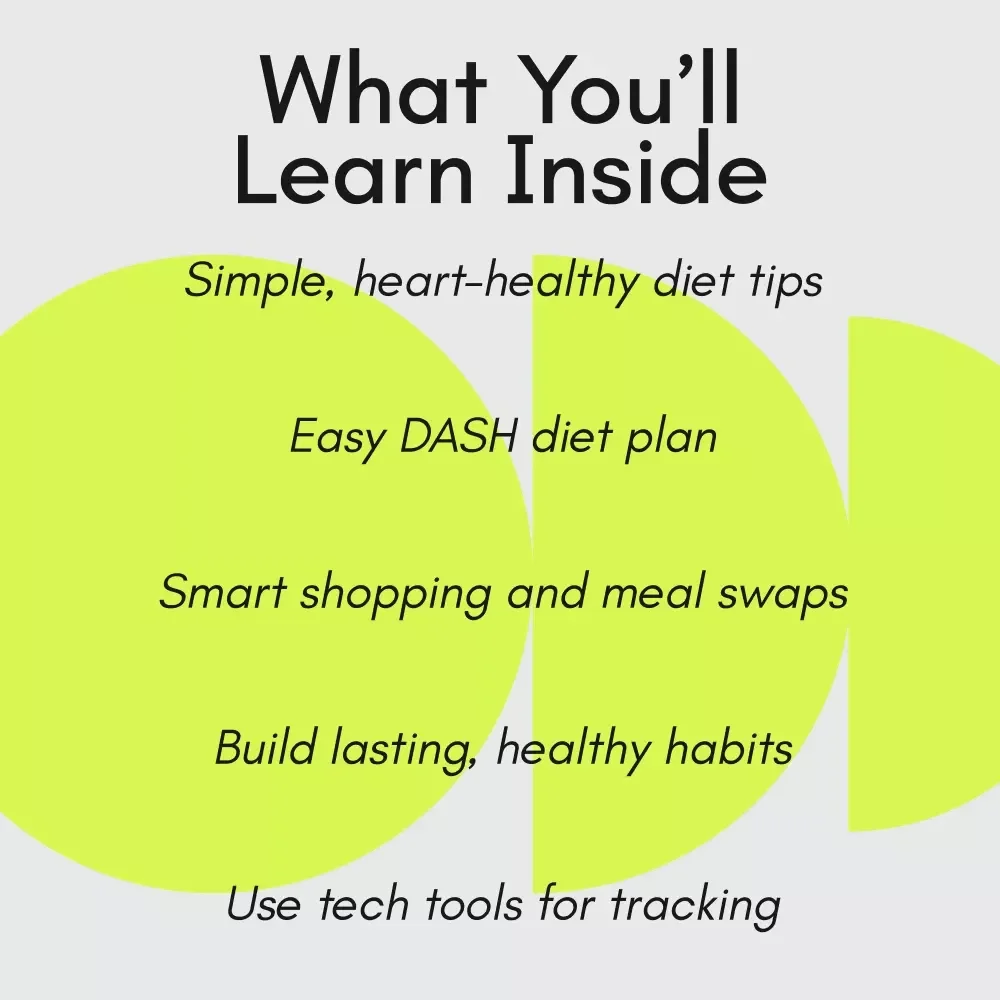 What You'll Learn Inside

Simple, heart-healthy diet tips

Easy DASH diet plan

Smart shopping and meal swaps

Build lasting, healthy habits

Use tech tools for tracking